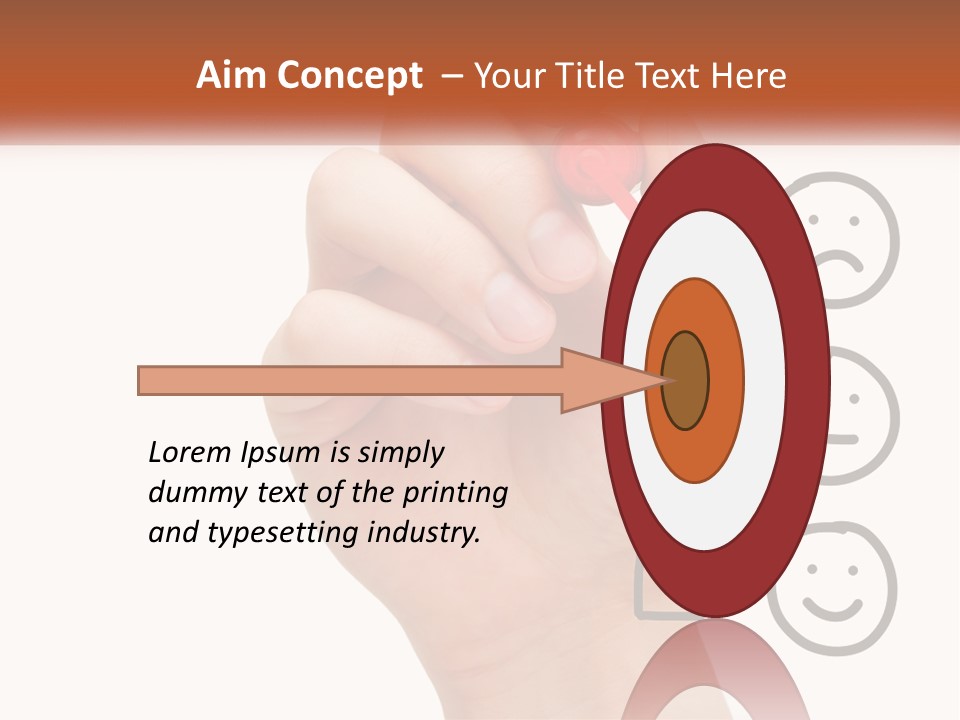 Aim Concept – Your Title Text Here

Lorem Ipsum is simply dummy text of the printing and typesetting industry.